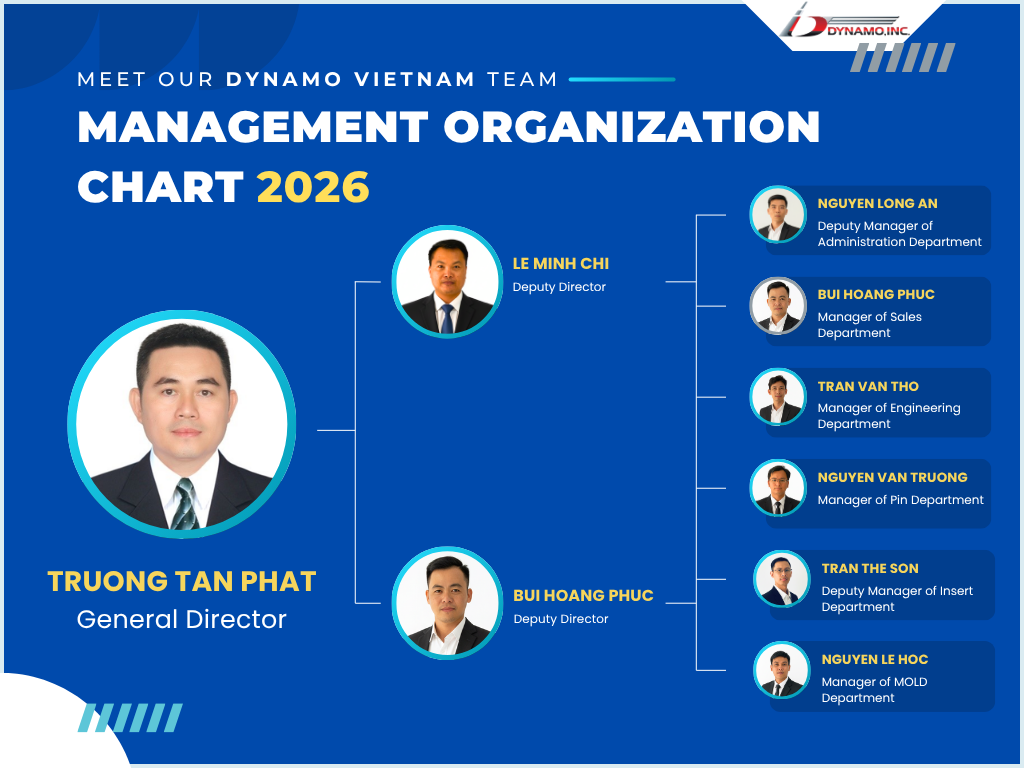 DYNAMO,INC.

MEET OUR DYNAMO VIETNAM TEAM

MANAGEMENT ORGANIZATION CHART 2026

TRUONG TAN PHAT
General Director

LE MINH CHI
Deputy Director

BUI HOANG PHUC
Deputy Director

NGUYEN LONG AN
Deputy Manager of Administration Department

BUI HOANG PHUC
Manager of Sales Department

TRAN VAN THO
Manager of Engineering Department

NGUYEN VAN TRUONG
Manager of Pin Department

TRAN THE SON
Deputy Manager of Insert Department

NGUYEN LE HOC
Manager of MOLD Department